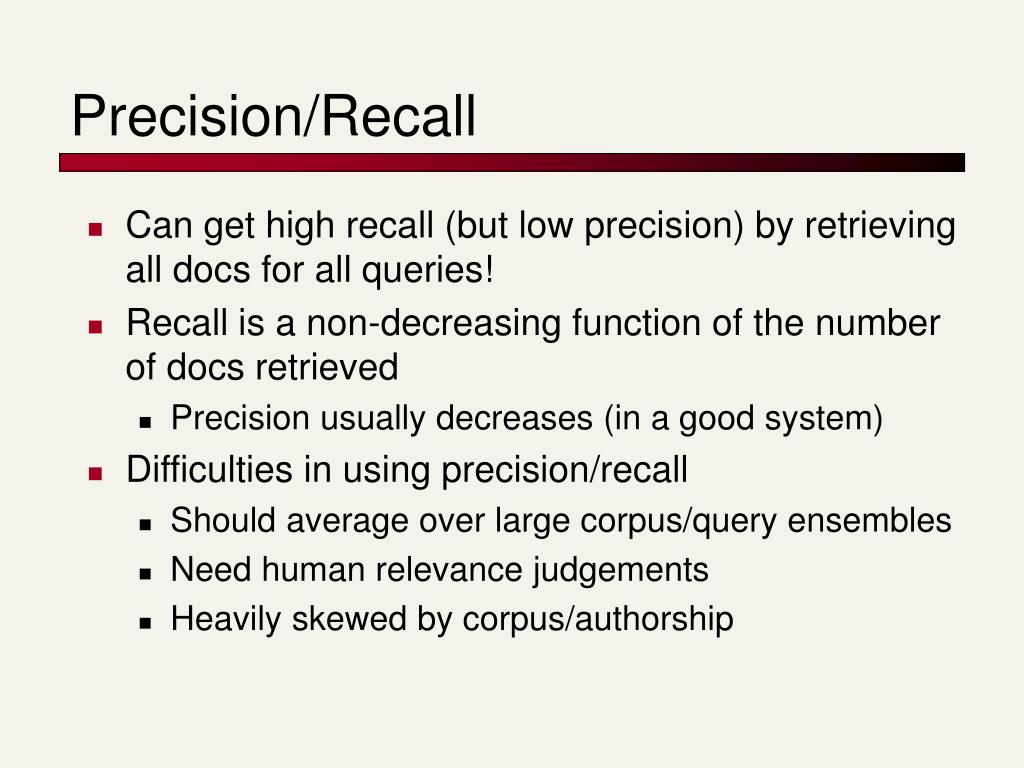 Precision/Recall

- Can get high recall (but low precision) by retrieving all docs for all queries!
- Recall is a non-decreasing function of the number of docs retrieved
  - Precision usually decreases (in a good system)
- Difficulties in using precision/recall
  - Should average over large corpus/query ensembles
  - Need human relevance judgements
  - Heavily skewed by corpus/authorship